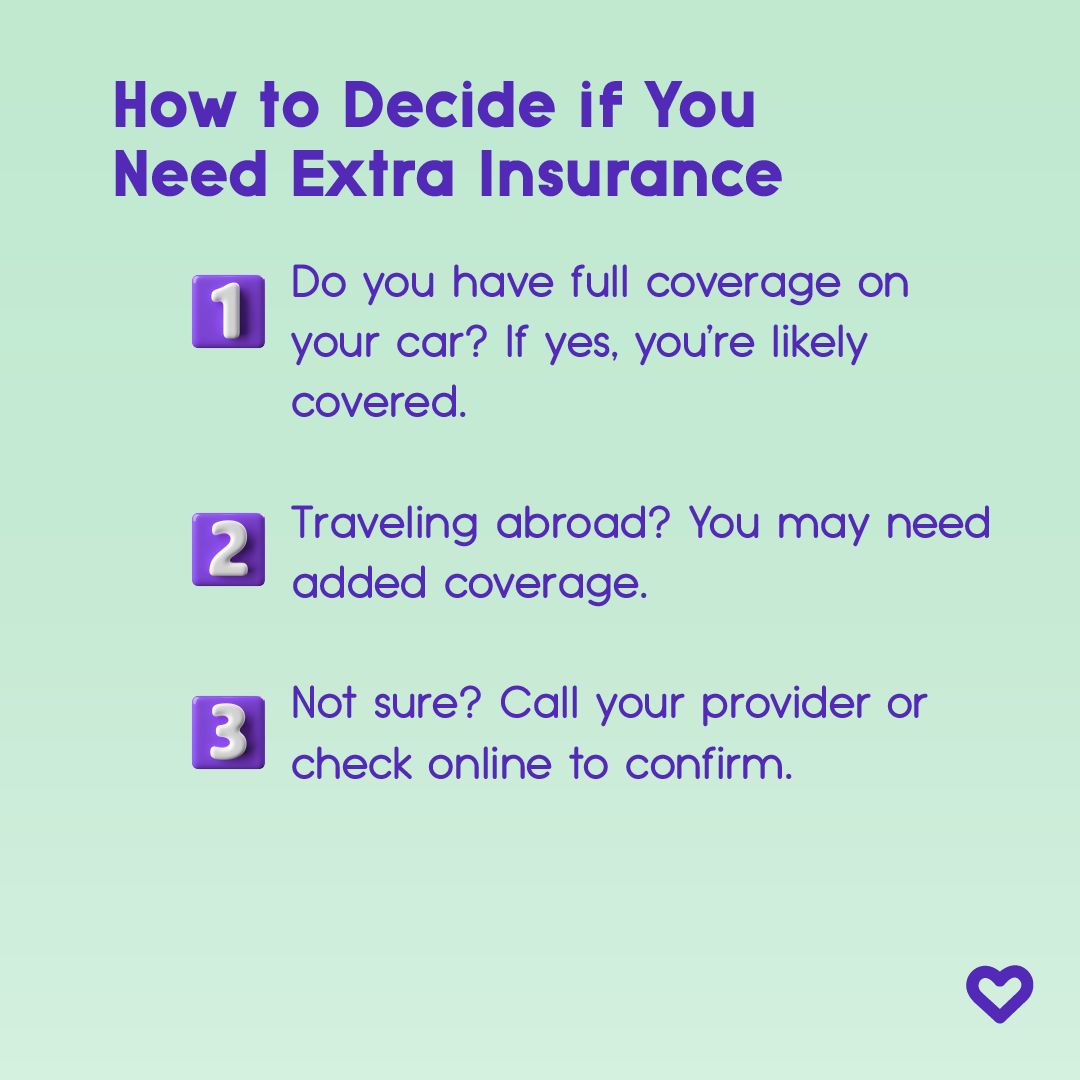 How to Decide if You Need Extra Insurance

1 Do you have full coverage on your car? If yes, you're likely covered.

2 Traveling abroad? You may need added coverage.

3 Not sure? Call your provider or check online to confirm.